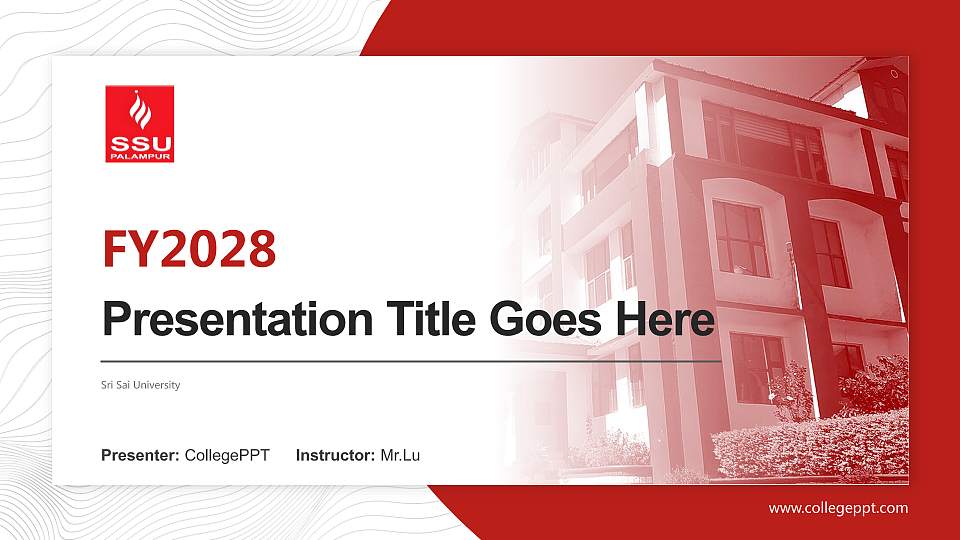 SSU
PALAMPUR

FY2028

Presentation Title Goes Here

Sri Sai University

Presenter: CollegePPT Instructor: Mr.Lu

www.collegeppt.com